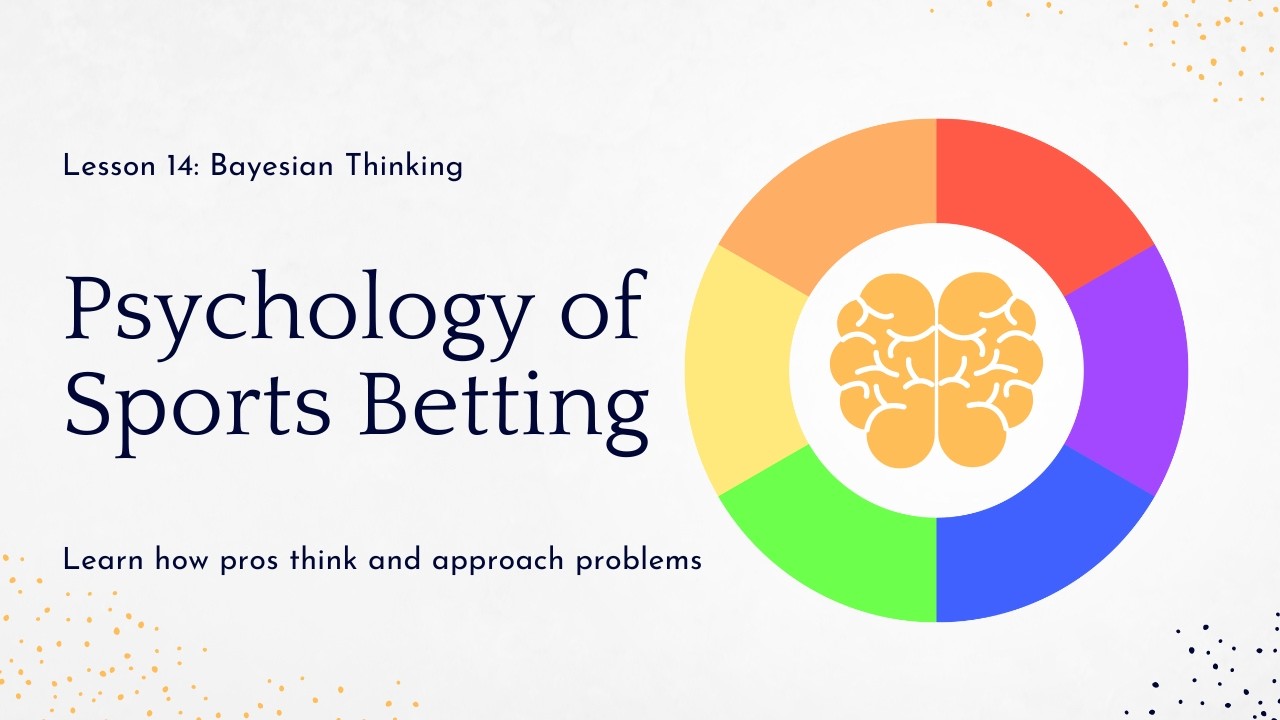 Lesson 14: Bayesian Thinking

Psychology of Sports Betting

Learn how pros think and approach problems